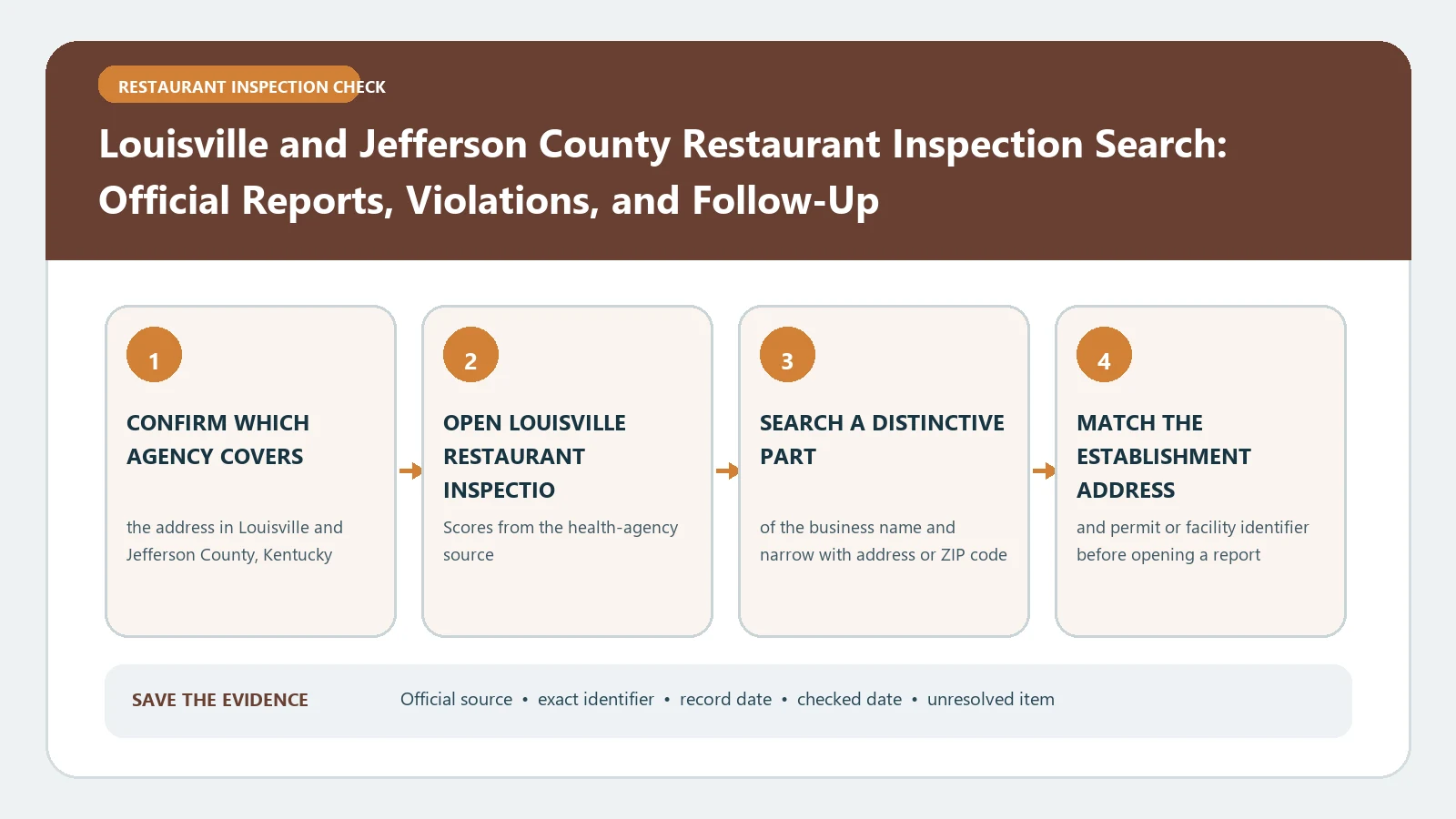 RESTAURANT INSPECTION CHECK

Louisville and Jefferson County Restaurant Inspection Search: Official Reports, Violations, and Follow-Up

1

CONFIRM WHICH AGENCY COVERS

the address in Louisville and Jefferson County, Kentucky

2

OPEN LOUISVILLE RESTAURANT INSPECTIO

Scores from the health-agency source

3

SEARCH A DISTINCTIVE PART

of the business name and narrow with address or ZIP code

4

MATCH THE ESTABLISHMENT ADDRESS

and permit or facility identifier before opening a report

SAVE THE EVIDENCE

Official source • exact identifier • record date • checked date • unresolved item